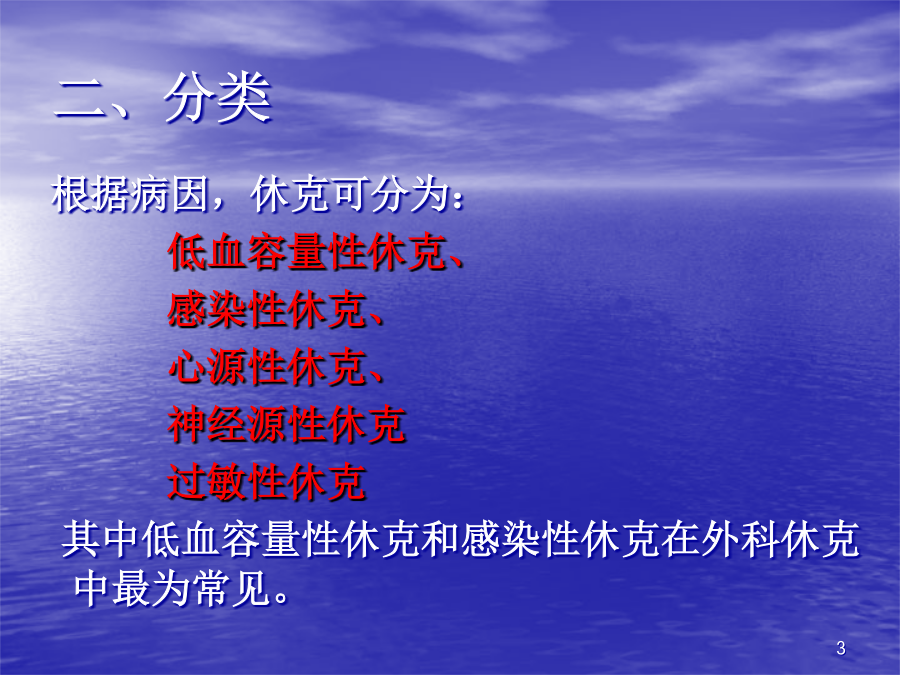 二、分类

根据病因，休克可分为：

低血容量性休克、

感染性休克、

心源性休克、

神经源性休克

过敏性休克

其中低血容量性休克和感染性休克在外科休克中最为常见。

3